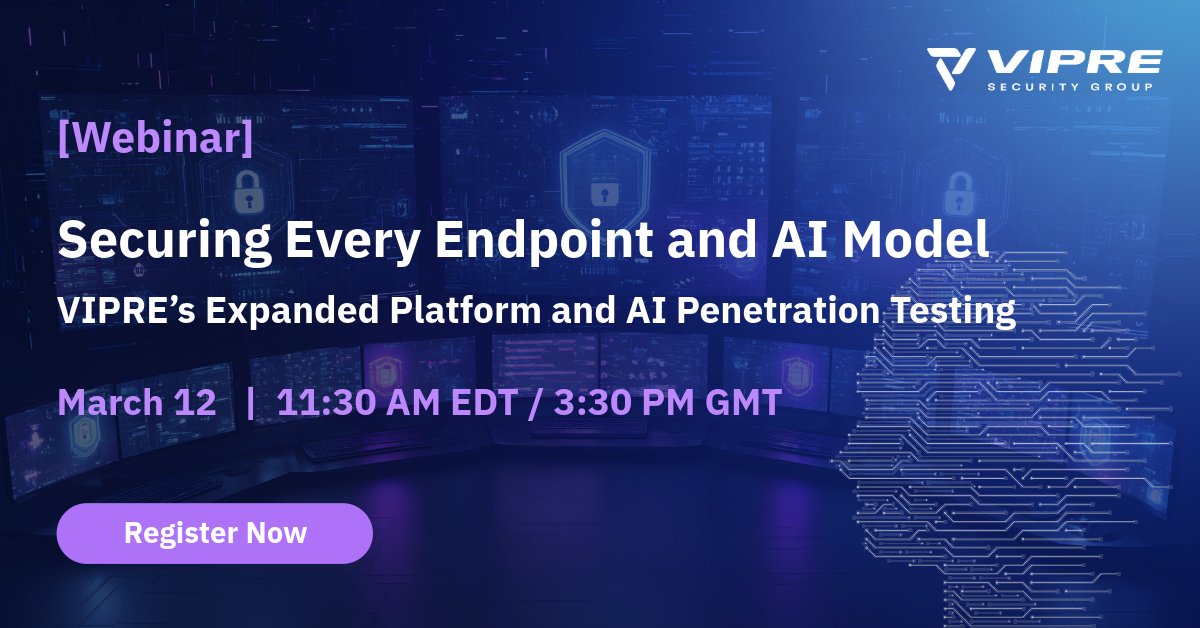 VIPRE
SECURITY GROUP

[Webinar]

Securing Every Endpoint and AI Model

VIPRE's Expanded Platform and AI Penetration Testing

March 12 | 11:30 AM EDT / 3:30 PM GMT

Register Now